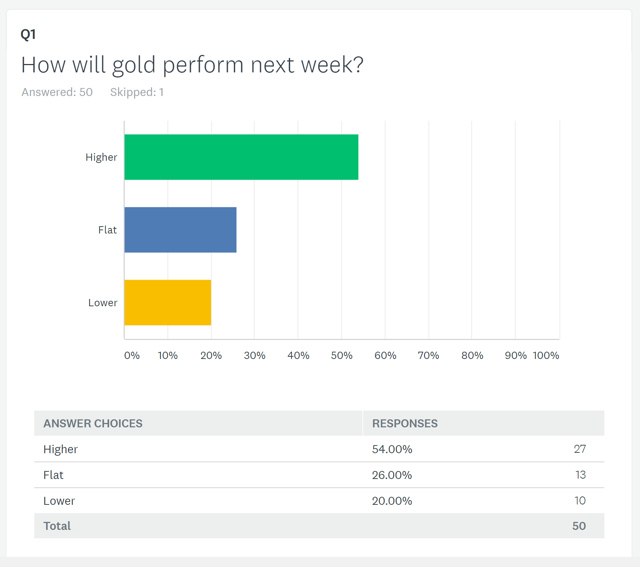 Q1

How will gold perform next week?

Answered: 50 Skipped: 1

Higher

Flat

Lower

0% 10% 20% 30% 40% 50% 60% 70% 80% 90% 100%

| ANSWER CHOICES | RESPONSES | |
|---|---|---|
| Higher | 54.00% | 27 |
| Flat | 26.00% | 13 |
| Lower | 20.00% | 10 |
| Total | | 50 |